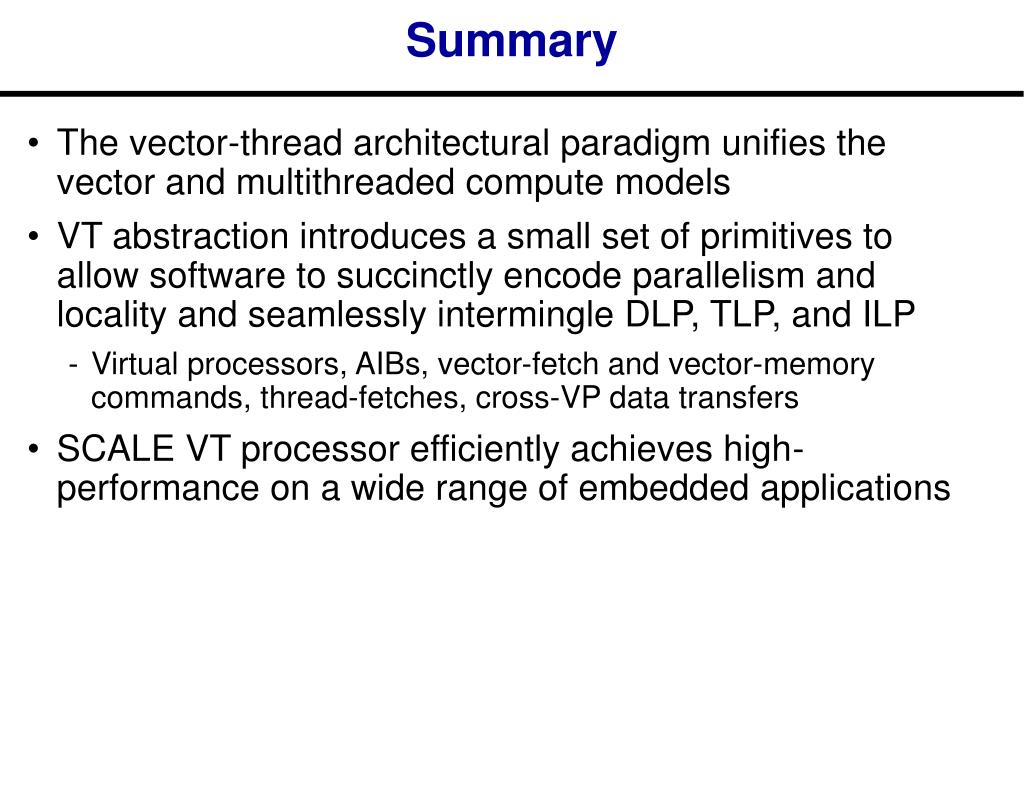 Summary

• The vector-thread architectural paradigm unifies the vector and multithreaded compute models

• VT abstraction introduces a small set of primitives to allow software to succinctly encode parallelism and locality and seamlessly intermingle DLP, TLP, and ILP

- Virtual processors, AIBs, vector-fetch and vector-memory commands, thread-fetches, cross-VP data transfers

• SCALE VT processor efficiently achieves high-performance on a wide range of embedded applications